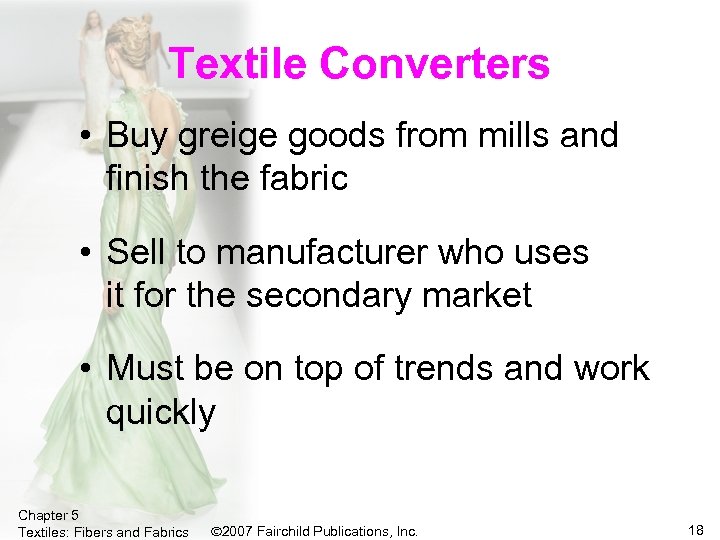 Textile Converters

• Buy greige goods from mills and finish the fabric

• Sell to manufacturer who uses it for the secondary market

• Must be on top of trends and work quickly

Chapter 5
Textiles: Fibers and Fabrics ©2007 Fairchild Publications, Inc. 18